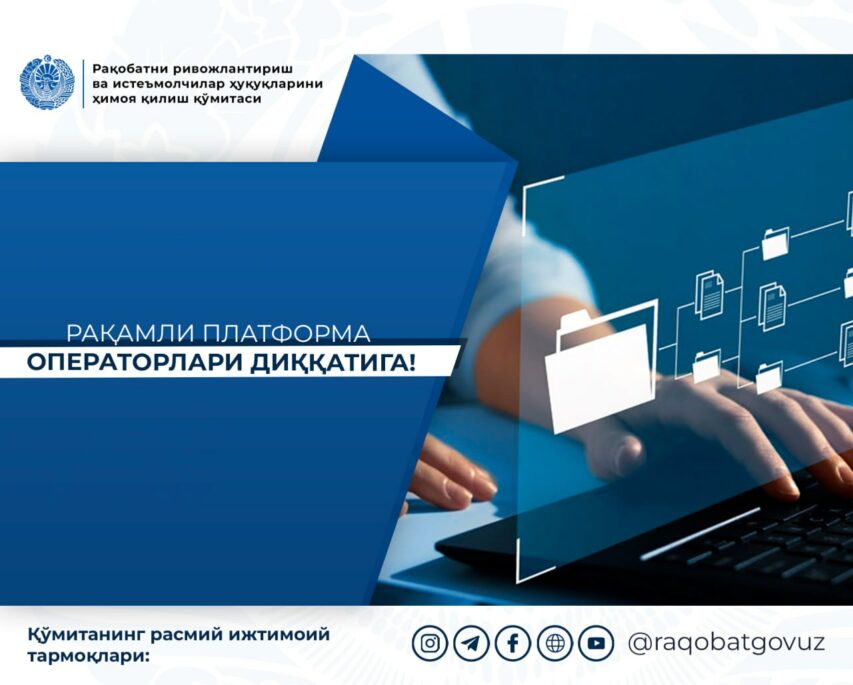 Рақобатни ривожлантириш ва истеъмолчилар ҳуқуқларини ҳимоя қилиш қўмитаси

РАҚАМЛИ ПЛАТФОРМА
ОПЕРАТОРЛАРИ ДИҚҚАТИГА!

Қўмитанинг расмий ижтимоий тармоқлари:

@raqobatgovuz